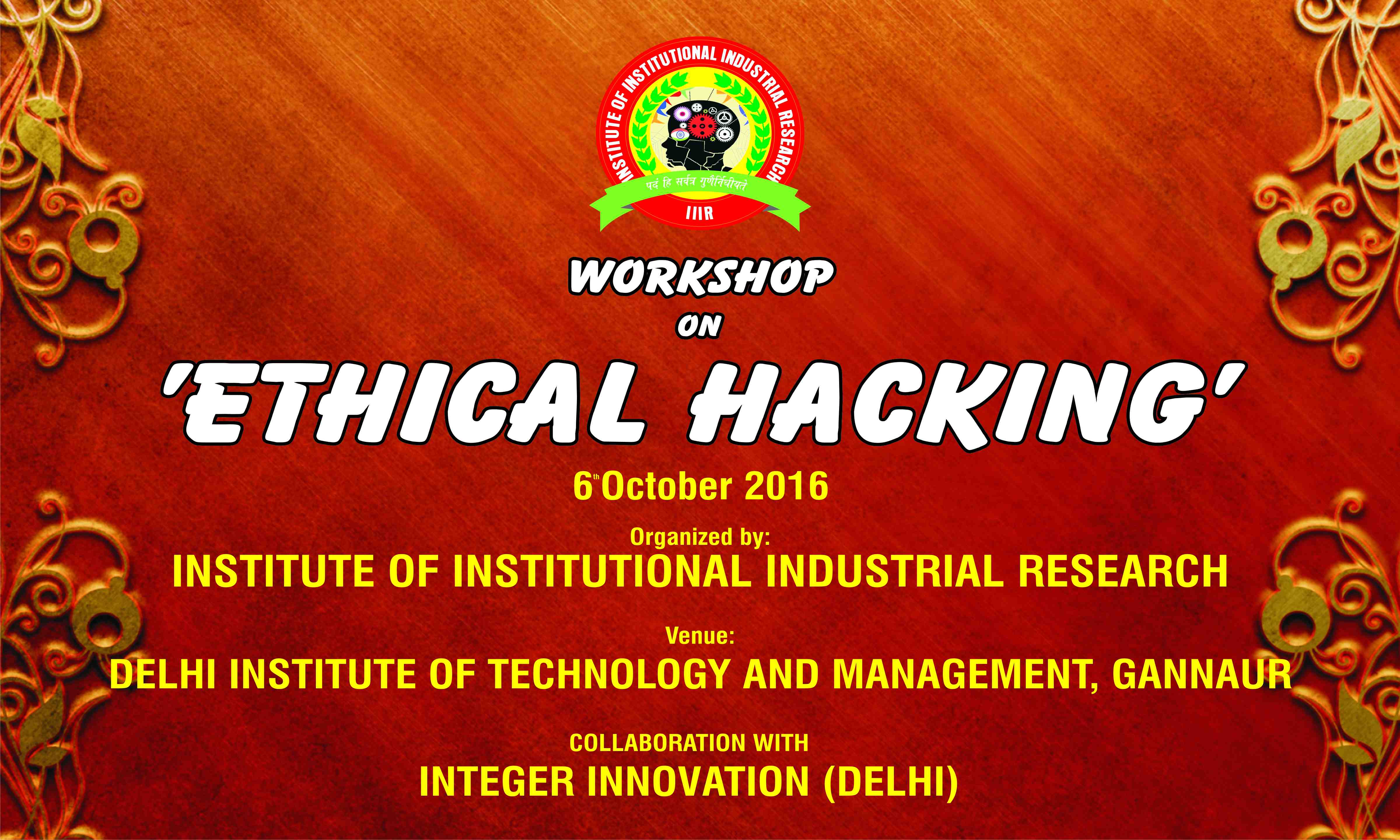 INSTITUTE OF INSTITUTIONAL INDUSTRIAL RESEARCH
पदं हि सर्वत्र गुणैर्निधीयते
IIIR

WORKSHOP
ON
'ETHICAL HACKING'

6th October 2016

Organized by:
INSTITUTE OF INSTITUTIONAL INDUSTRIAL RESEARCH

Venue:
DELHI INSTITUTE OF TECHNOLOGY AND MANAGEMENT, GANNAUR

COLLABORATION WITH
INTEGER INNOVATION (DELHI)